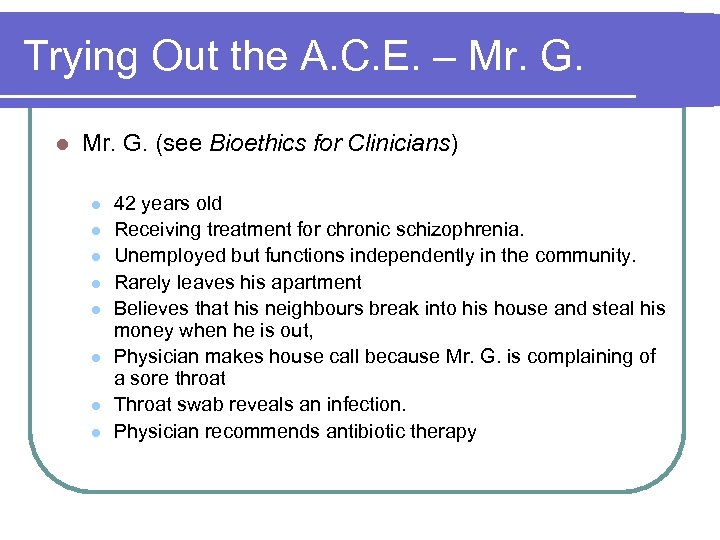 Trying Out the A.C.E. – Mr. G.

Mr. G. (see Bioethics for Clinicians)

42 years old
Receiving treatment for chronic schizophrenia.
Unemployed but functions independently in the community.
Rarely leaves his apartment
Believes that his neighbours break into his house and steal his money when he is out,
Physician makes house call because Mr. G. is complaining of a sore throat
Throat swab reveals an infection.
Physician recommends antibiotic therapy